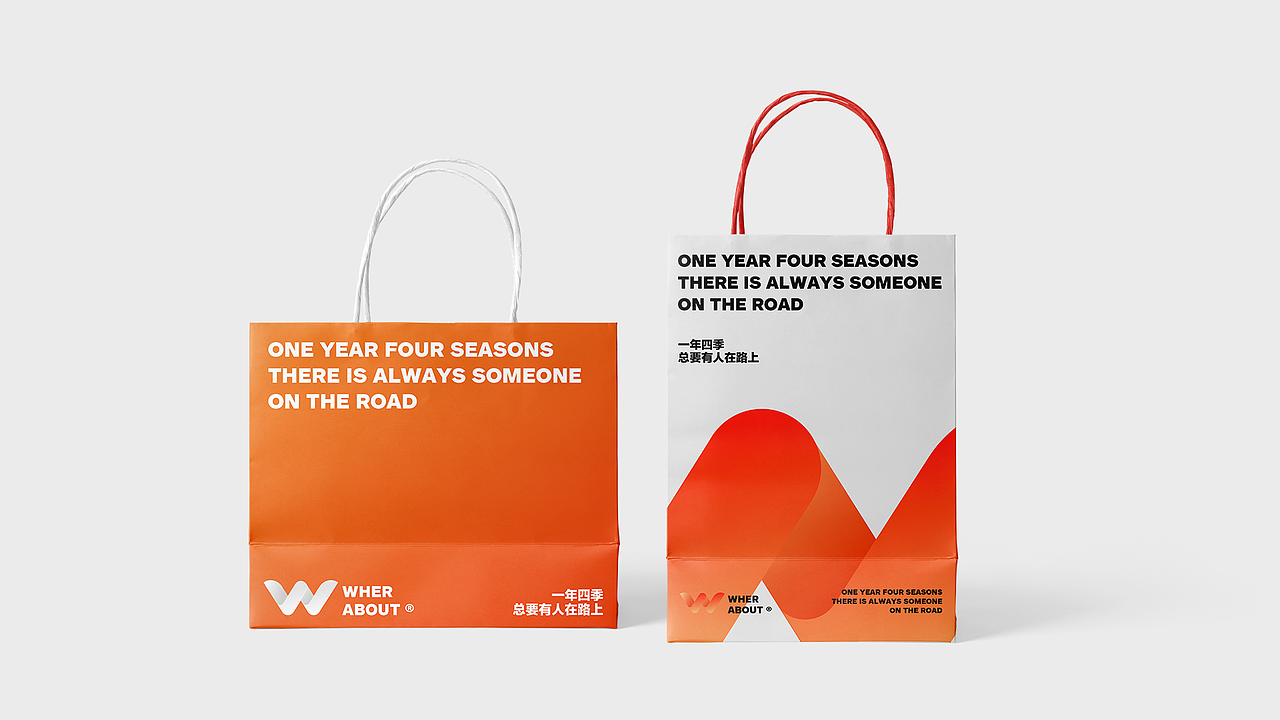 ONE YEAR FOUR SEASONS
THERE IS ALWAYS SOMEONE
ON THE ROAD

WHER
ABOUT ®

一年四季
总要有人在路上

ONE YEAR FOUR SEASONS
THERE IS ALWAYS SOMEONE
ON THE ROAD

一年四季
总要有人在路上

WHER
ABOUT ®

ONE YEAR FOUR SEASONS
THERE IS ALWAYS SOMEONE
ON THE ROAD